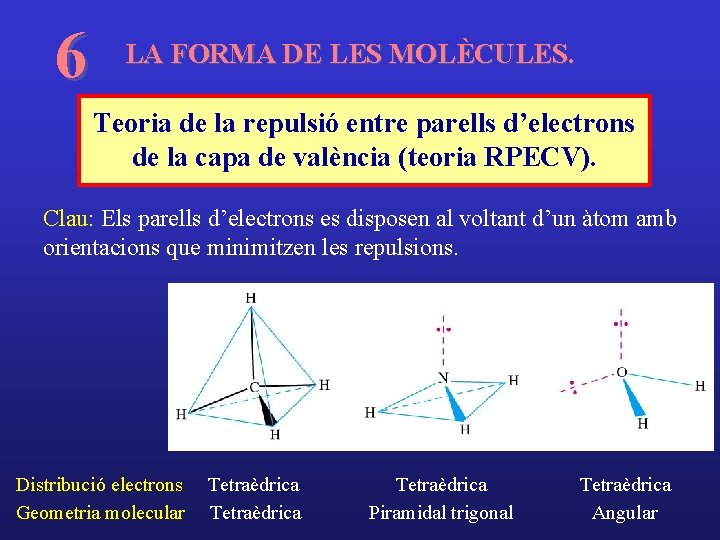 6 LA FORMA DE LES MOLÈCULES.

Teoria de la repulsió entre parells d'electrons de la capa de valència (teoria RPECV).

Clau: Els parells d'electrons es disposen al voltant d'un àtom amb orientacions que minimitzen les repulsions.

H
C
H
H
H

N
H
H
H

O
H
H

| | | | |
|---|---|---|---|
| Distribució electrons | Tetraèdrica | Tetraèdrica | Tetraèdrica |
| Geometria molecular | Tetraèdrica | Piramidal trigonal | Angular |